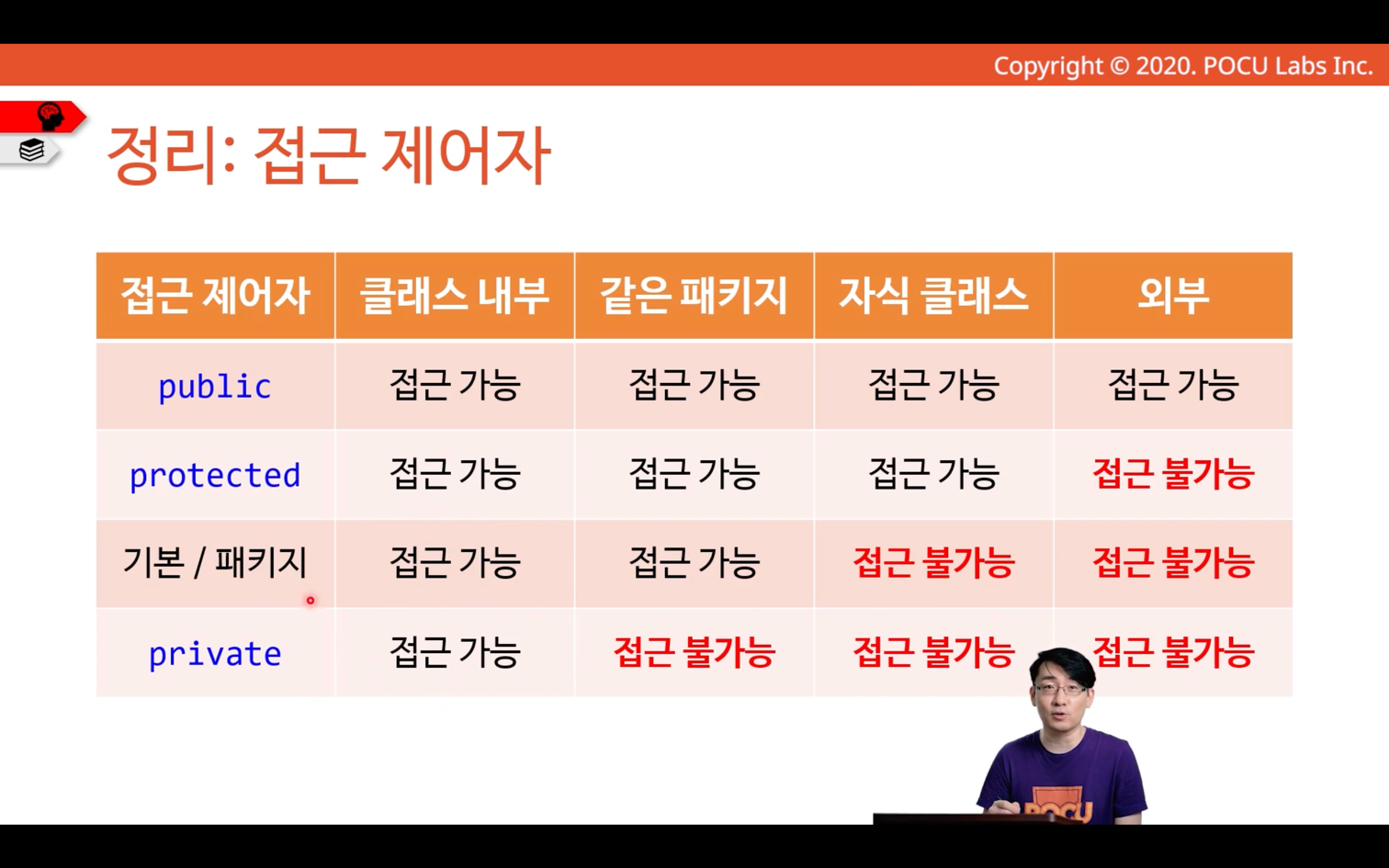 Copyright © 2020. POCU Labs Inc.

정리: 접근 제어자

| 접근 제어자 | 클래스 내부 | 같은 패키지 | 자식 클래스 | 외부 |
|---|---|---|---|---|
| public | 접근 가능 | 접근 가능 | 접근 가능 | 접근 가능 |
| protected | 접근 가능 | 접근 가능 | 접근 가능 | 접근 불가능 |
| 기본 / 패키지 | 접근 가능 | 접근 가능 | 접근 불가능 | 접근 불가능 |
| private | 접근 가능 | 접근 불가능 | 접근 불가능 | 접근 불가능 |

POCU